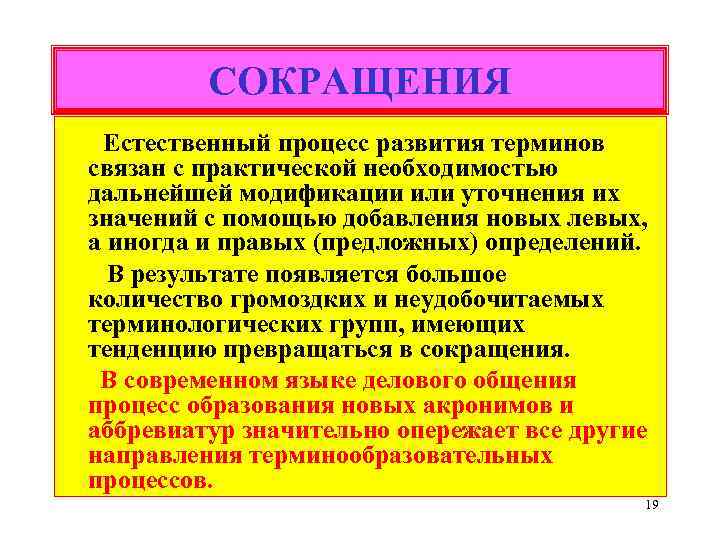 СОКРАЩЕНИЯ

Естественный процесс развития терминов связан с практической необходимостью дальнейшей модификации или уточнения их значений с помощью добавления новых левых, а иногда и правых (предложных) определений.

В результате появляется большое количество громоздких и неудобочитаемых терминологических групп, имеющих тенденцию превращаться в сокращения.

В современном языке делового общения процесс образования новых акронимов и аббревиатур значительно опережает все другие направления терминообразовательных процессов.

19